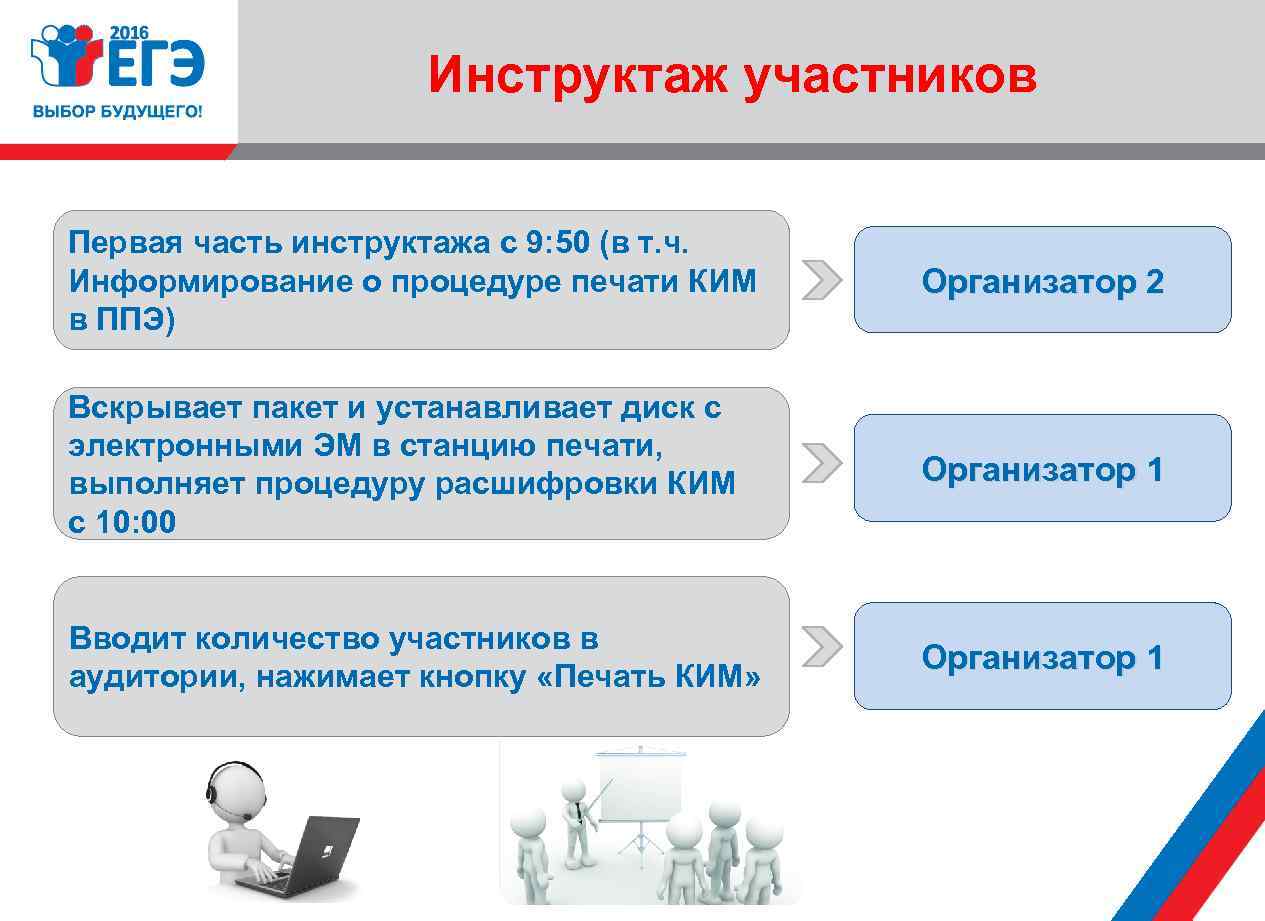 2016
ЕГЭ
ВЫБОР БУДУЩЕГО!

Инструктаж участников

Первая часть инструктажа с 9:50 (в т.ч. Информирование о процедуре печати КИМ в ППЭ)

Организатор 2

Вскрывает пакет и устанавливает диск с электронными ЭМ в станцию печати, выполняет процедуру расшифровки КИМ с 10:00

Организатор 1

Вводит количество участников в аудитории, нажимает кнопку «Печать КИМ»

Организатор 1